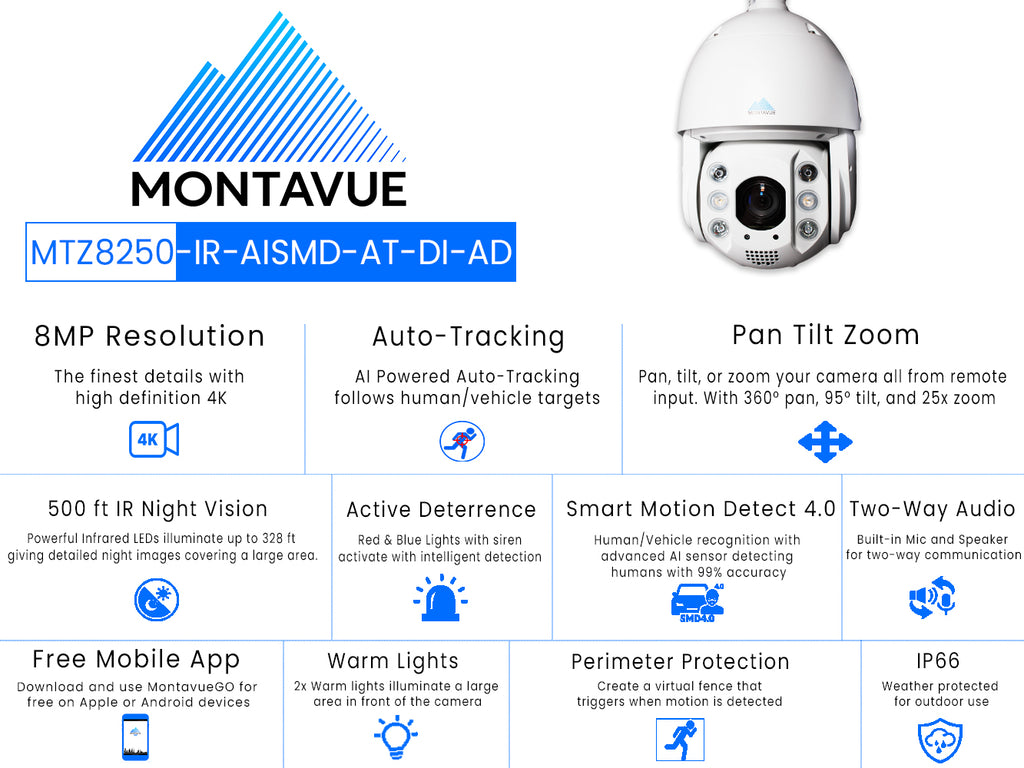 MONTAVUE

MTZ8250-IR-AISMD-AT-DI-AD

MONTAVUE

8MP Resolution
The finest details with high definition 4K

4K

Auto-Tracking
AI Powered Auto-Tracking follows human/vehicle targets

Pan Tilt Zoom
Pan, tilt, or zoom your camera all from remote input. With 360º pan, 95º tilt, and 25x zoom

500 ft IR Night Vision
Powerful Infrared LEDs illuminate up to 328 ft giving detailed night images covering a large area.

Active Deterrence
Red & Blue Lights with siren activate with intelligent detection

Smart Motion Detect 4.0
Human/Vehicle recognition with advanced AI sensor detecting humans with 99% accuracy

4.0
SMD4.0

Two-Way Audio
Built-in Mic and Speaker for two-way communication

Free Mobile App
Download and use MontavueGO for free on Apple or Android devices

Warm Lights
2x Warm lights illuminate a large area in front of the camera

Perimeter Protection
Create a virtual fence that triggers when motion is detected

IP66
Weather protected for outdoor use